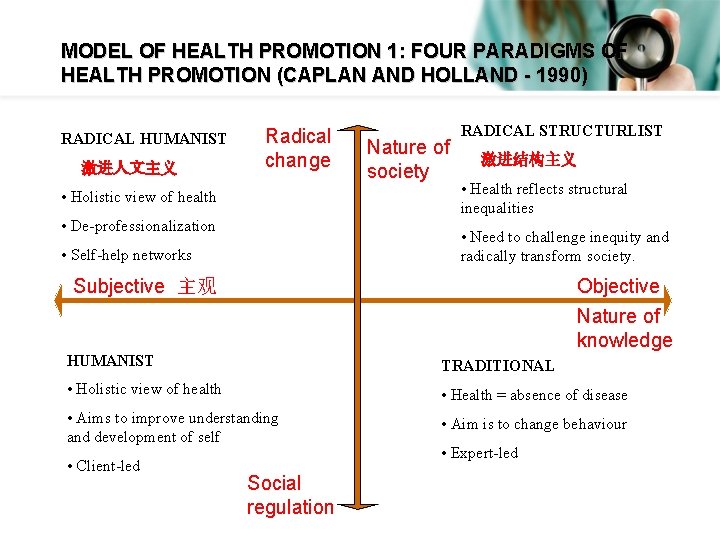 MODEL OF HEALTH PROMOTION 1: FOUR PARADIGMS OF HEALTH PROMOTION (CAPLAN AND HOLLAND - 1990)

RADICAL HUMANIST
激进人文主义
• Holistic view of health
• De-professionalization
• Self-help networks

Radical change

Nature of society

RADICAL STRUCTURLIST
激进结构主义
• Health reflects structural inequalities
• Need to challenge inequity and radically transform society.

Subjective 主观

Objective

Nature of knowledge

HUMANIST
• Holistic view of health
• Aims to improve understanding and development of self
• Client-led

TRADITIONAL
• Health = absence of disease
• Aim is to change behaviour
• Expert-led

Social regulation